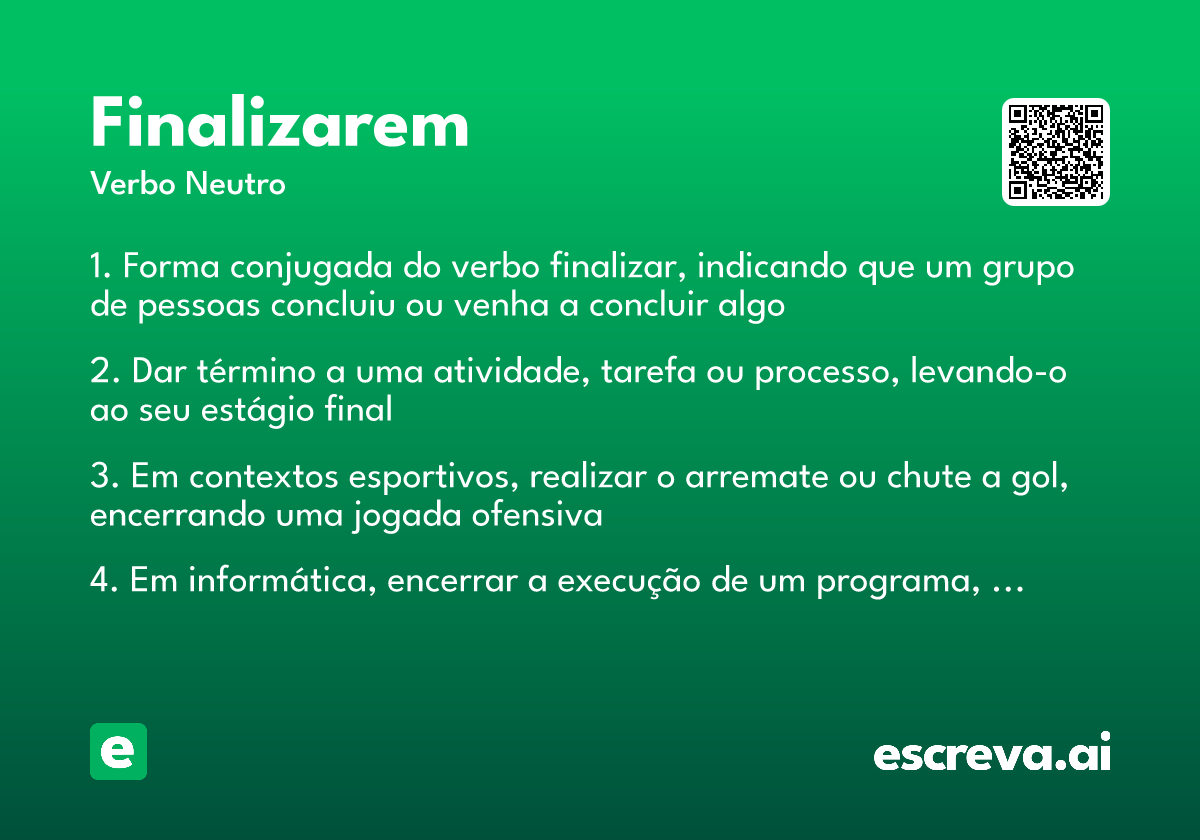 Finalizarem
Verbo Neutro

1. Forma conjugada do verbo finalizar, indicando que um grupo de pessoas concluiu ou venha a concluir algo

2. Dar término a uma atividade, tarefa ou processo, levando-o ao seu estágio final

3. Em contextos esportivos, realizar o arremate ou chute a gol, encerrando uma jogada ofensiva

4. Em informática, encerrar a execução de um programa, …

e

escreva.ai